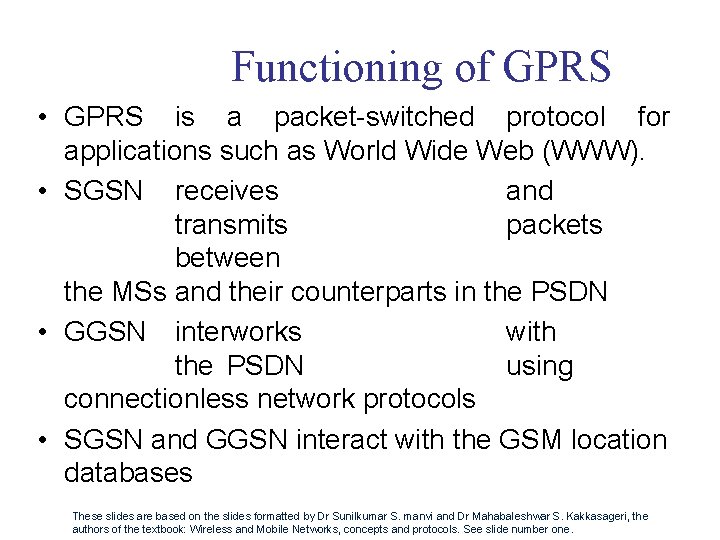 Functioning of GPRS

• GPRS is a packet-switched protocol for applications such as World Wide Web (WWW).

• SGSN receives and transmits packets between the MSs and their counterparts in the PSDN

• GGSN interworks with the PSDN using connectionless network protocols

• SGSN and GGSN interact with the GSM location databases

These slides are based on the slides formatted by Dr Sunilkumar S. manvi and Dr Mahabaleshwar S. Kakkasageri, the authors of the textbook: Wireless and Mobile Networks, concepts and protocols. See slide number one.